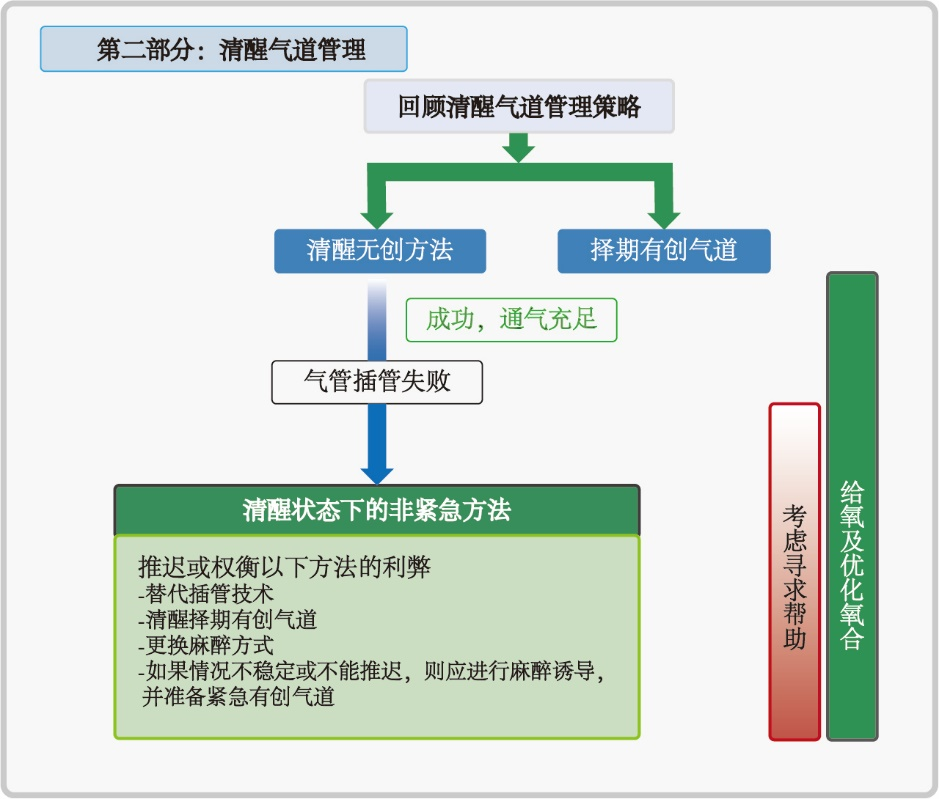 第二部分：清醒气道管理

回顾清醒气道管理策略

清醒无创方法

择期有创气道

成功，通气充足

气管插管失败

清醒状态下的非紧急方法

推迟或权衡以下方法的利弊
-替代插管技术
-清醒择期有创气道
-更换麻醉方式
-如果情况不稳定或不能推迟，则应进行麻醉诱导，并准备紧急有创气道

考虑寻求帮助

给氧及优化氧合